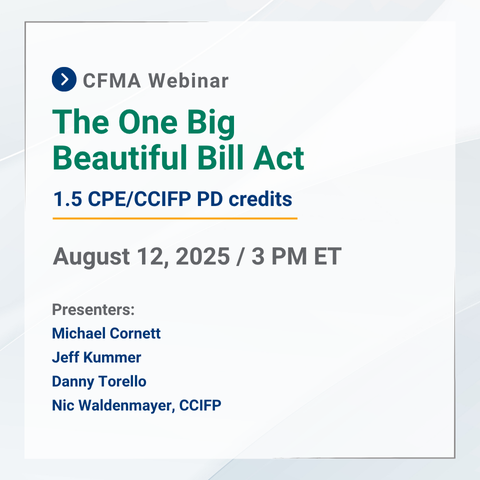 CFMA Webinar

The One Big Beautiful Bill Act

1.5 CPE/CCIFP PD credits

August 12, 2025 / 3 PM ET

Presenters:
Michael Cornett
Jeff Kummer
Danny Torello
Nic Waldenmayer, CCIFP